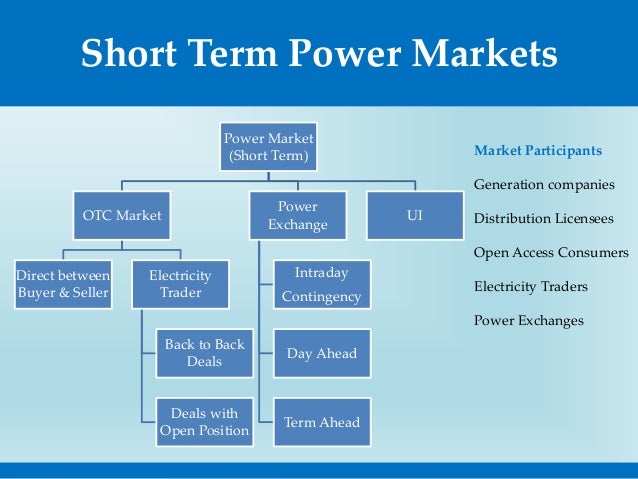 Short Term Power Markets

Power Market (Short Term)

OTC Market

Power Exchange

UI

Direct between Buyer & Seller

Electricity Trader

Back to Back Deals

Deals with Open Position

Intraday Contingency

Day Ahead

Term Ahead

Market Participants

Generation companies

Distribution Licensees

Open Access Consumers

Electricity Traders

Power Exchanges